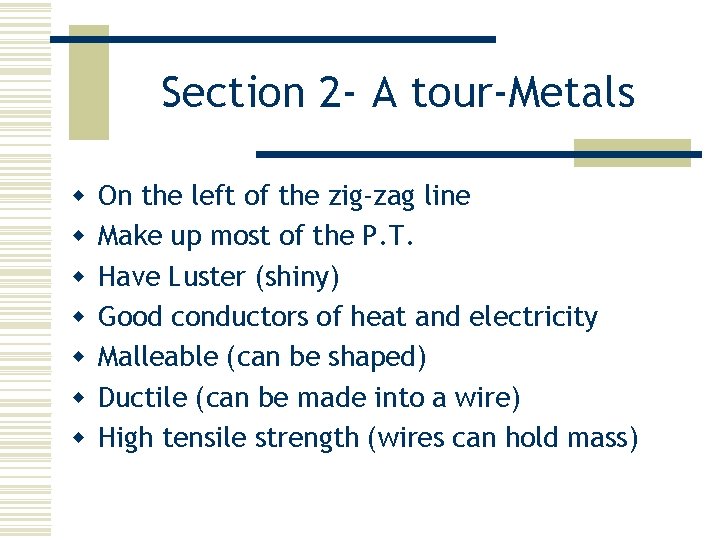 Section 2- A tour-Metals

- On the left of the zig-zag line
- Make up most of the P.T.
- Have Luster (shiny)
- Good conductors of heat and electricity
- Malleable (can be shaped)
- Ductile (can be made into a wire)
- High tensile strength (wires can hold mass)